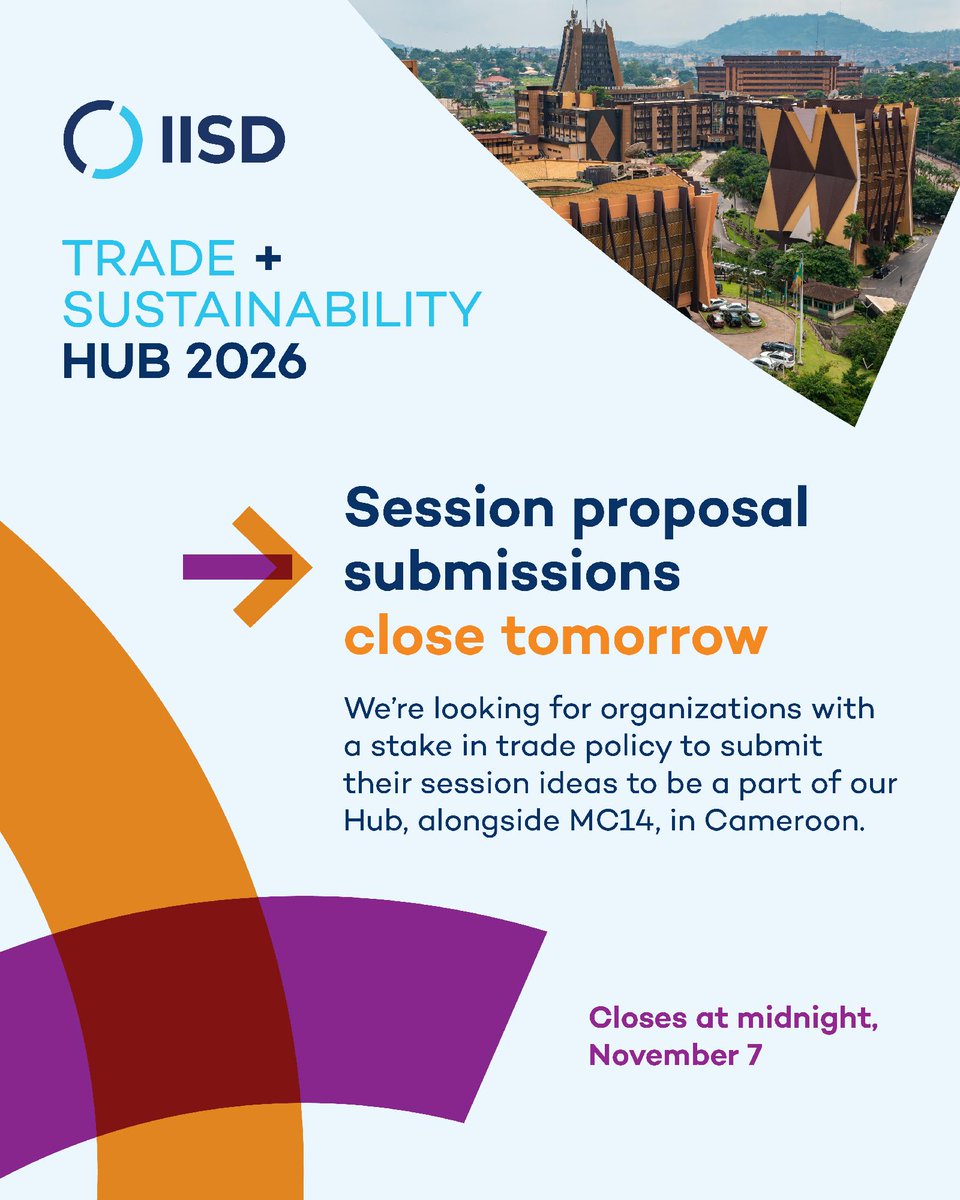 IISD

TRADE +
SUSTAINABILITY
HUB 2026

Session proposal submissions close tomorrow

We're looking for organizations with a stake in trade policy to submit their session ideas to be a part of our Hub, alongside MC14, in Cameroon.

Closes at midnight, November 7